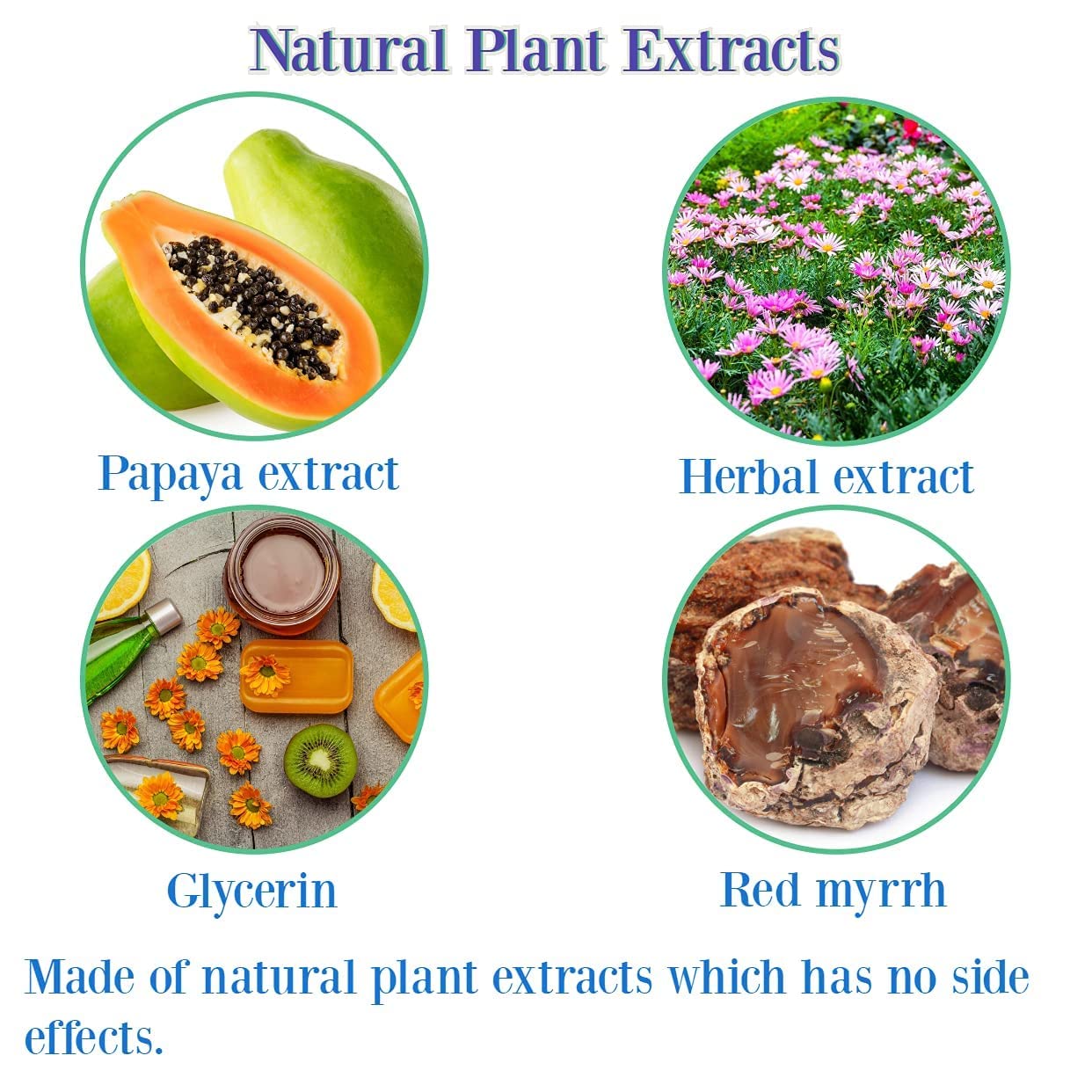 Natural Plant Extracts

Papaya extract

Herbal extract

Glycerin

Red myrrh

Made of natural plant extracts which has no side effects.